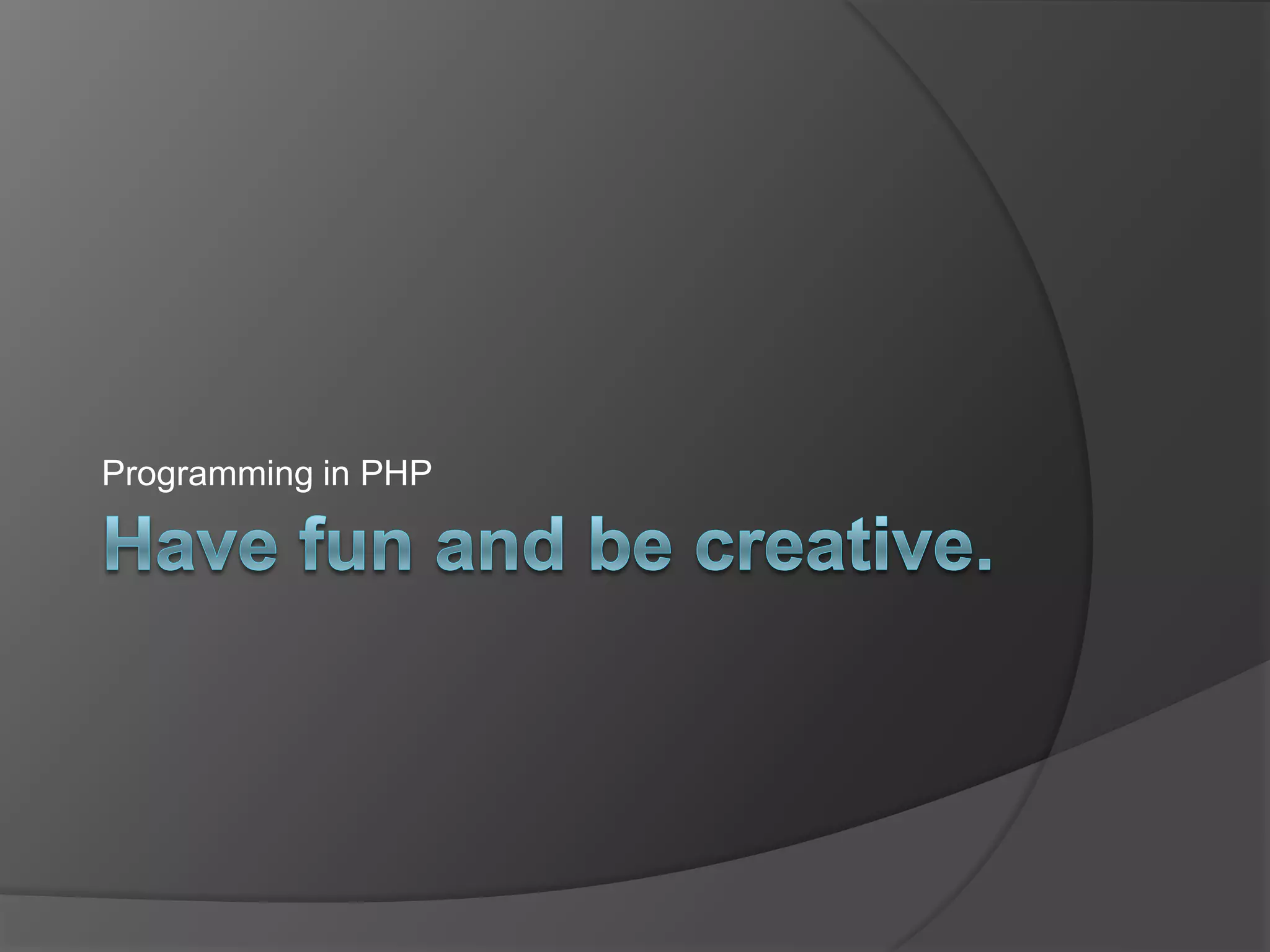 Programming in PHP

Have fun and be creative.